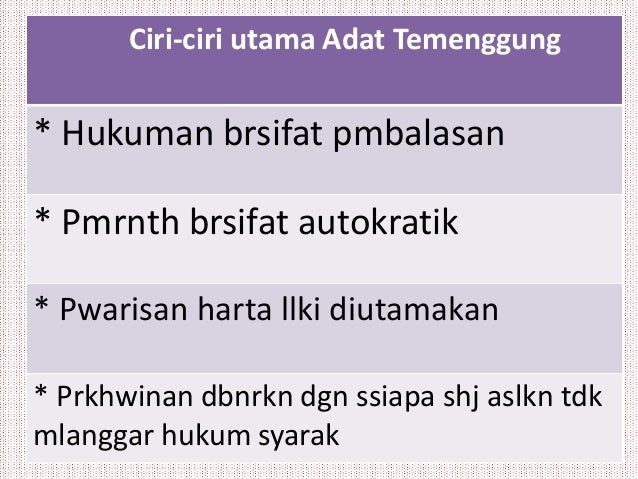 | Ciri-ciri utama Adat Temenggung |
|---|
| * Hukuman brsifat pmbalasan |
| * Pmrnth brsifat autokratik |
| * Pwarisan harta llki diutamakan |
| * Prkhwinan dbnrkn dgn ssiapa shj aslkn tdk mlanggar hukum syarak |